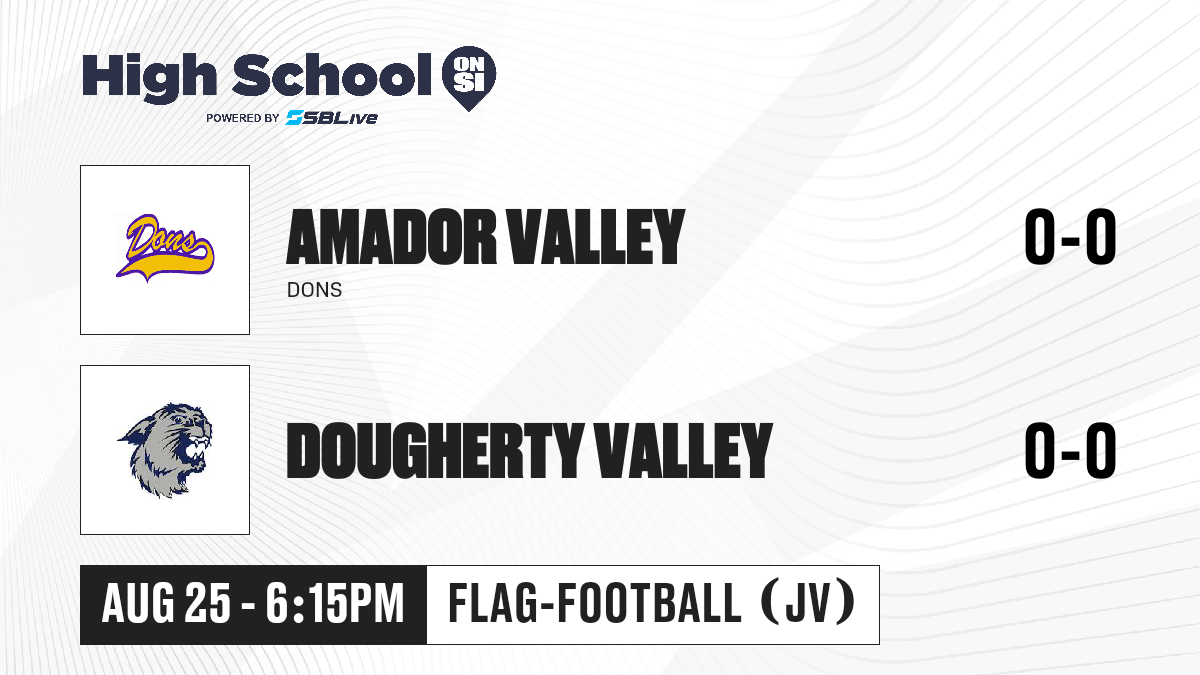 High School ON SI
POWERED BY SBLive

Dons

AMADOR VALLEY
DONS

0-0

DOUGHERTY VALLEY

0-0

AUG 25 - 6:15PM

FLAG-FOOTBALL (JV)